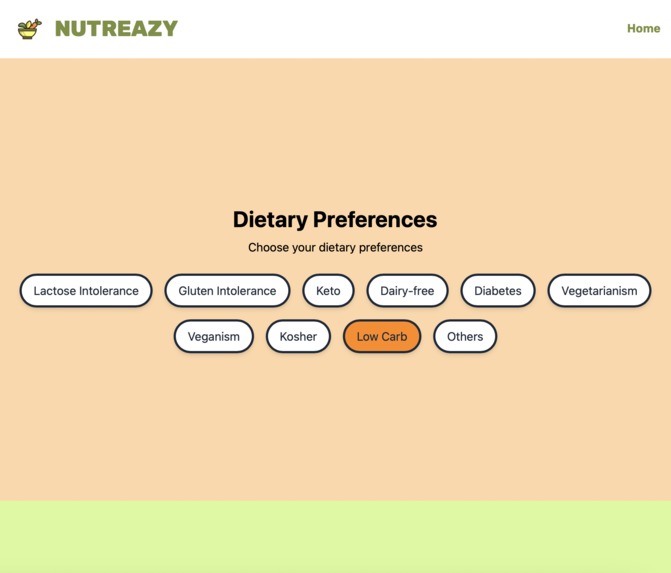 NUTREAZY

Home

Dietary Preferences

Choose your dietary preferences

Lactose Intolerance
Gluten Intolerance
Keto
Dairy-free
Diabetes
Vegetarianism
Veganism
Kosher
Low Carb
Others